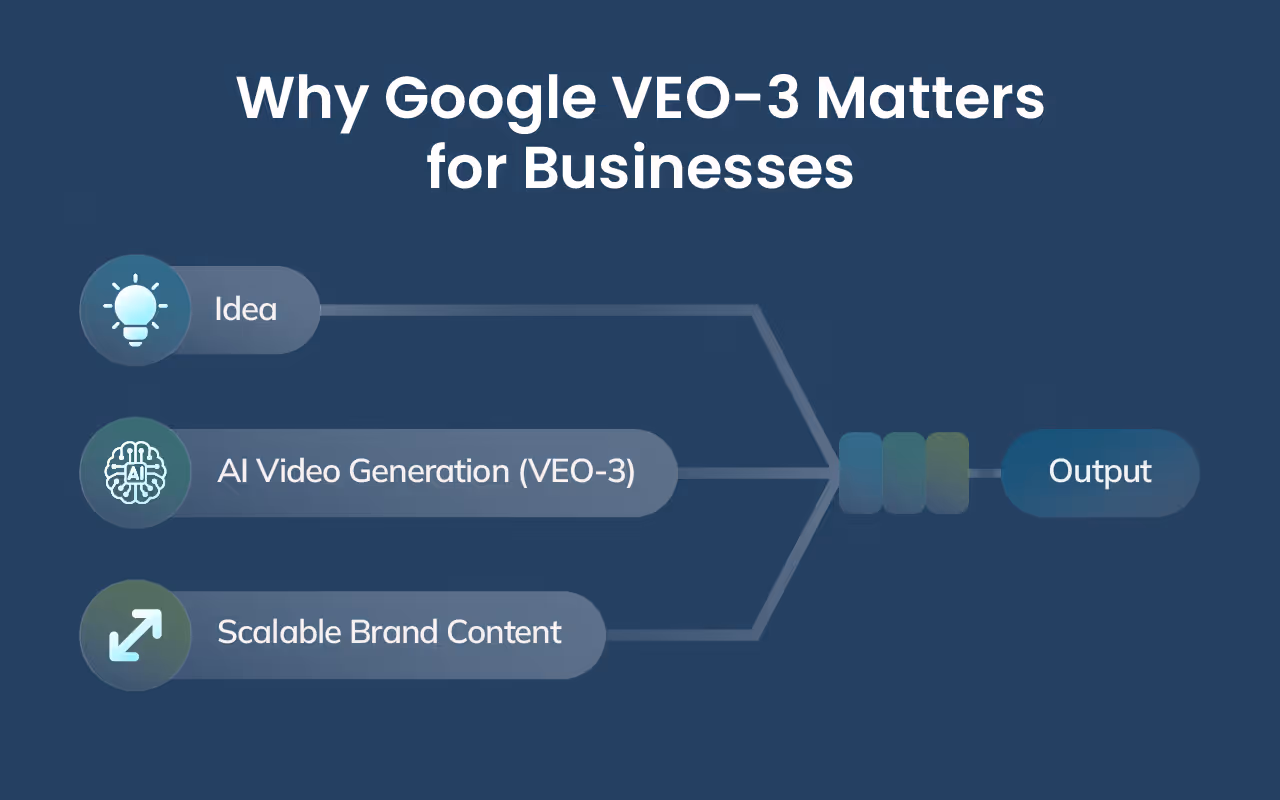 Why Google VEO-3 Matters for Businesses

Idea

AI

AI Video Generation (VEO-3)

Scalable Brand Content

Output